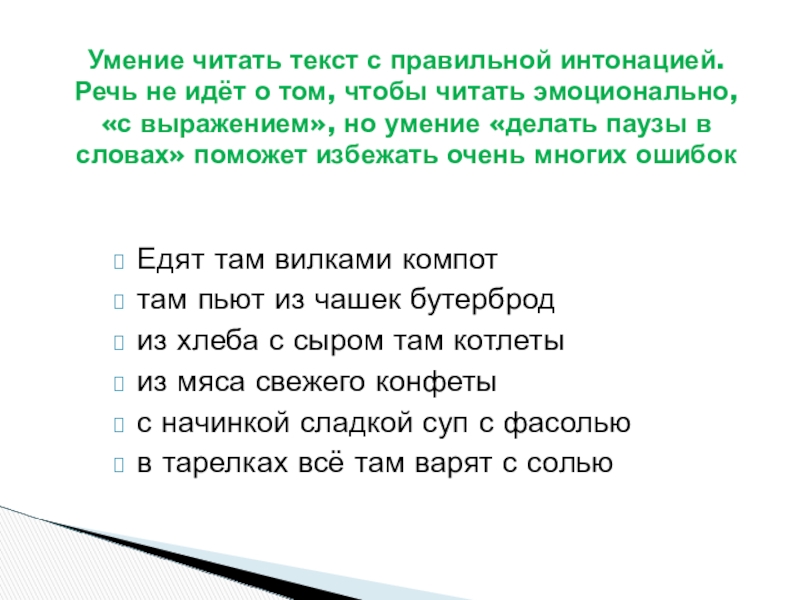 Умение читать текст с правильной интонацией. Речь не идёт о том, чтобы читать эмоционально, «с выражением», но умение «делать паузы в словах» поможет избежать очень многих ошибок

Едят там вилками компот
там пьют из чашек бутерброд
из хлеба с сыром там котлеты
из мяса свежего конфеты
с начинкой сладкой суп с фасолью
в тарелках всё там варят с солью